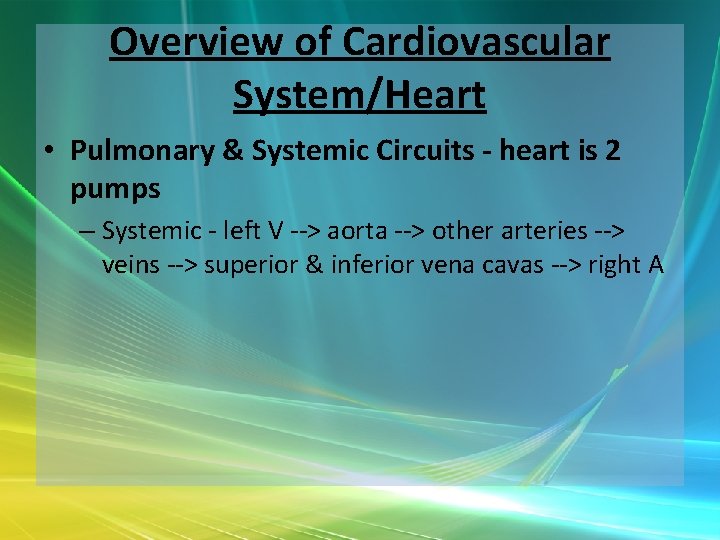 Overview of Cardiovascular System/Heart

• Pulmonary & Systemic Circuits - heart is 2 pumps

– Systemic - left V --> aorta --> other arteries --> veins --> superior & inferior vena cavas --> right A